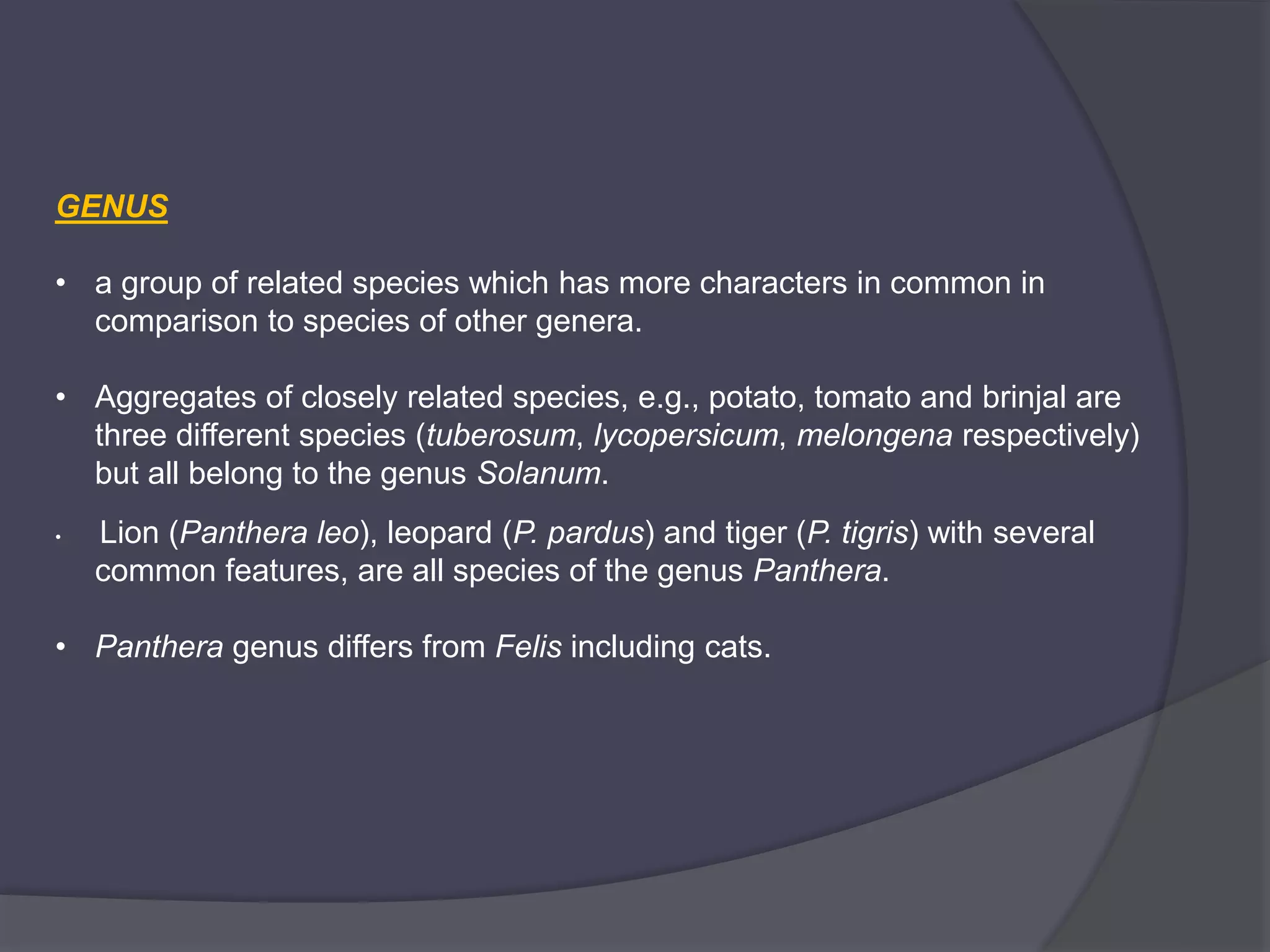 GENUS

• a group of related species which has more characters in common in comparison to species of other genera.

• Aggregates of closely related species, e.g., potato, tomato and brinjal are three different species (tuberosum, lycopersicum, melongena respectively) but all belong to the genus Solanum.

• Lion (Panthera leo), leopard (P. pardus) and tiger (P. tigris) with several common features, are all species of the genus Panthera.

• Panthera genus differs from Felis including cats.